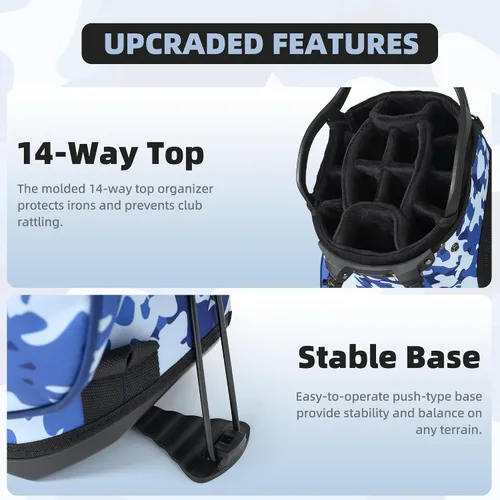 UPCRADED FEATURES

14-Way Top

The molded 14-way top organizer protects irons and prevents club rattling.

Stable Base

Easy-to-operate push-type base provide stability and balance on any terrain.